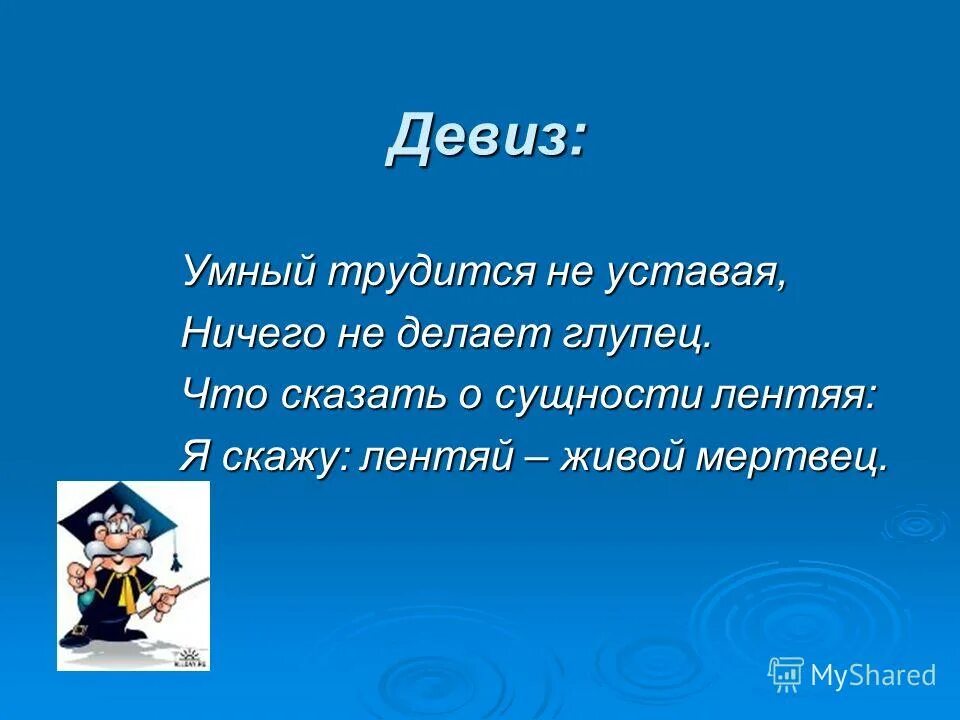 Девиз:

Умный трудится не уставая,
Ничего не делает глупец.
Что сказать о сущности лентяя:
Я скажу: лентяй – живой мертвец.

MyShared